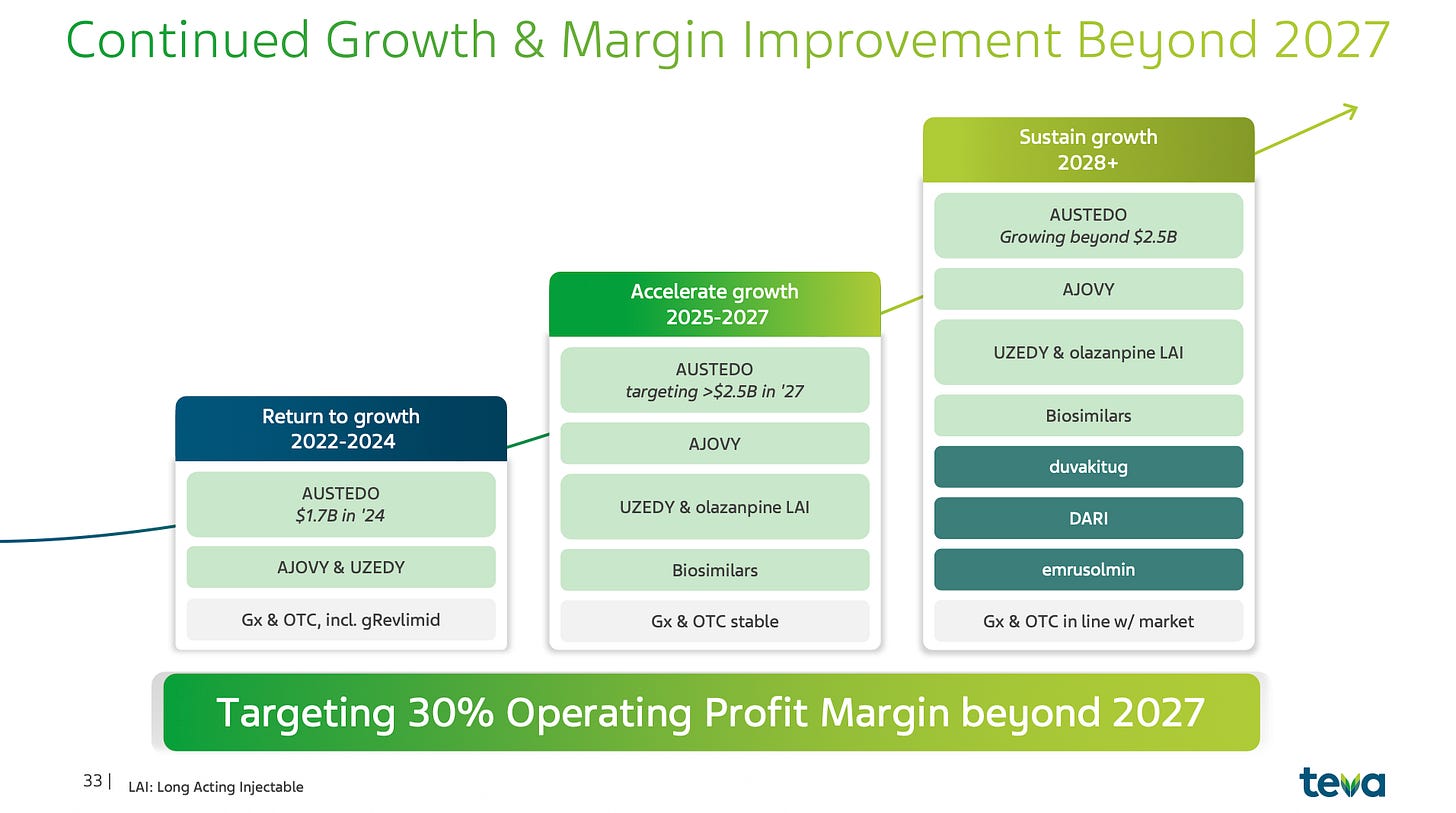 Continued Growth & Margin Improvement Beyond 2027

Return to growth
2022-2024

AUSTEDO
$1.7B in '24

AJOVY & UZEDY

Gx & OTC, incl. gRevlimid

Accelerate growth
2025-2027

AUSTEDO
targeting >$2.5B in '27

AJOVY

UZEDY & olazanpine LAI

Biosimilars

Gx & OTC stable

Sustain growth
2028+

AUSTEDO
Growing beyond $2.5B

AJOVY

UZEDY & olazanpine LAI

Biosimilars

duvakitug

DARI

emrusolmin

Gx & OTC in line w/ market

Targeting 30% Operating Profit Margin beyond 2027

33 | LAI: Long Acting Injectable

teva